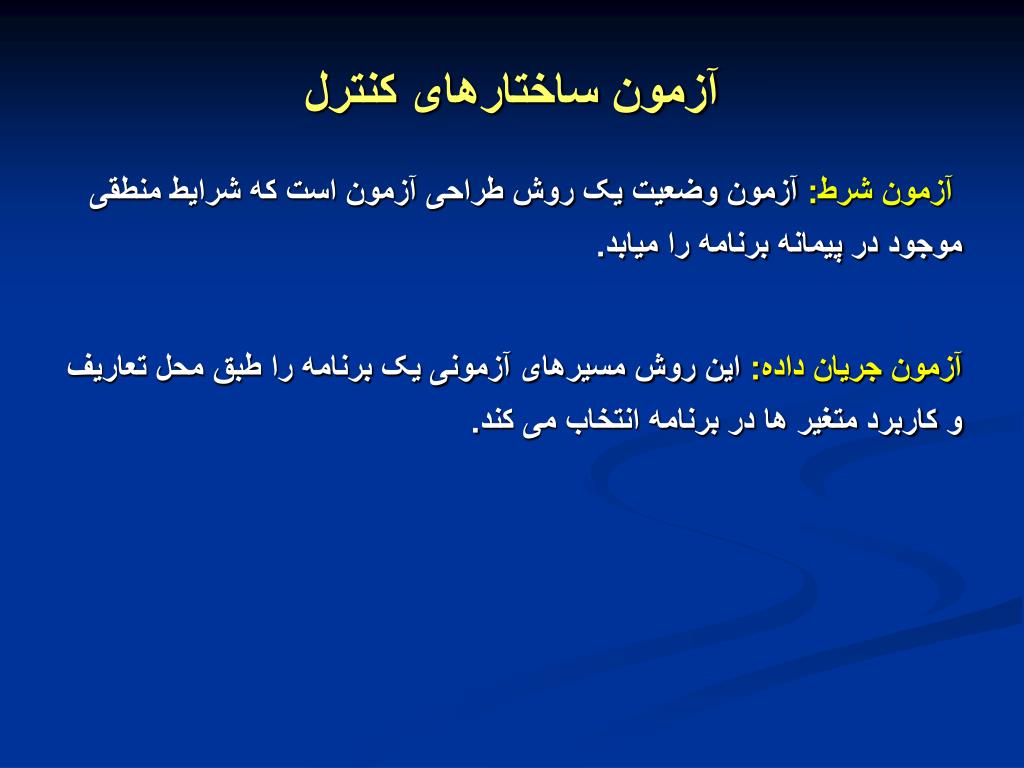 آزمون ساختارهای کنترل

آزمون شرط: آزمون وضعیت یک روش طراحی آزمون است که شرایط منطقی موجود در پیمانه برنامه را میابد.

آزمون جریان داده: این روش مسیرهای آزمونی یک برنامه را طبق محل تعاریف و کاربرد متغیر ها در برنامه انتخاب می کند.